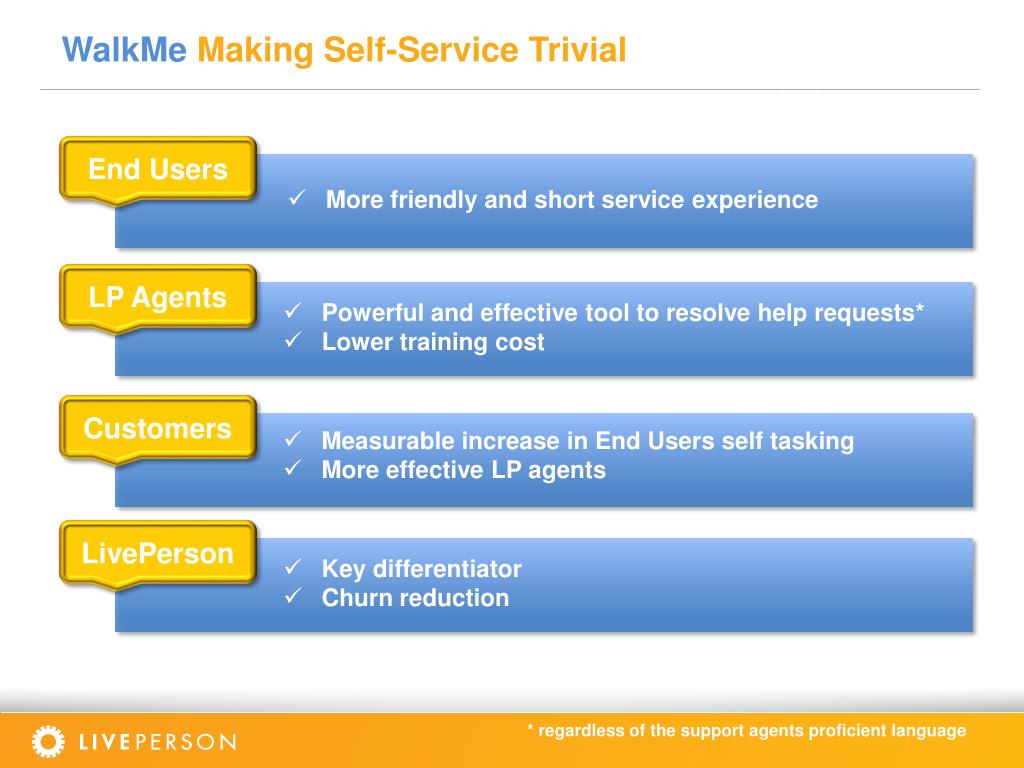 WalkMe Making Self-Service Trivial

End Users

✓ More friendly and short service experience

LP Agents

✓ Powerful and effective tool to resolve help requests*
✓ Lower training cost

Customers

✓ Measurable increase in End Users self tasking
✓ More effective LP agents

LivePerson

✓ Key differentiator
✓ Churn reduction

LIVEPERSON

* regardless of the support agents proficient language